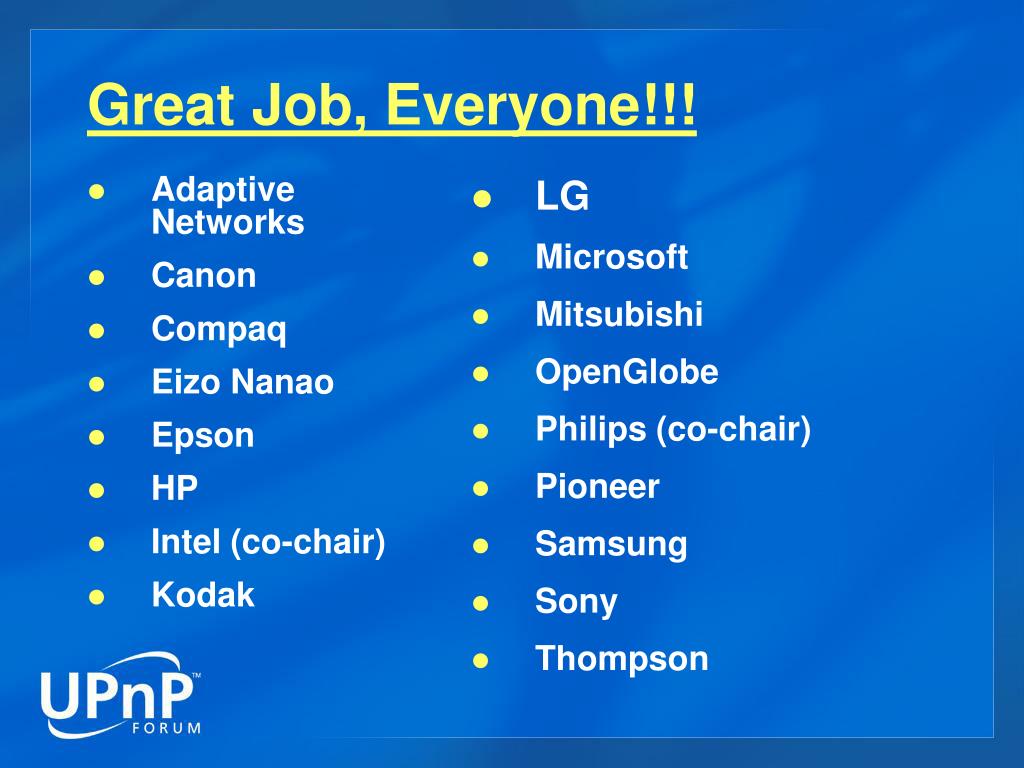 Great Job, Everyone!!!

- Adaptive Networks
- Canon
- Compaq
- Eizo Nanao
- Epson
- HP
- Intel (co-chair)
- Kodak

- LG
- Microsoft
- Mitsubishi
- OpenGlobe
- Philips (co-chair)
- Pioneer
- Samsung
- Sony
- Thompson

UPnP™ FORUM